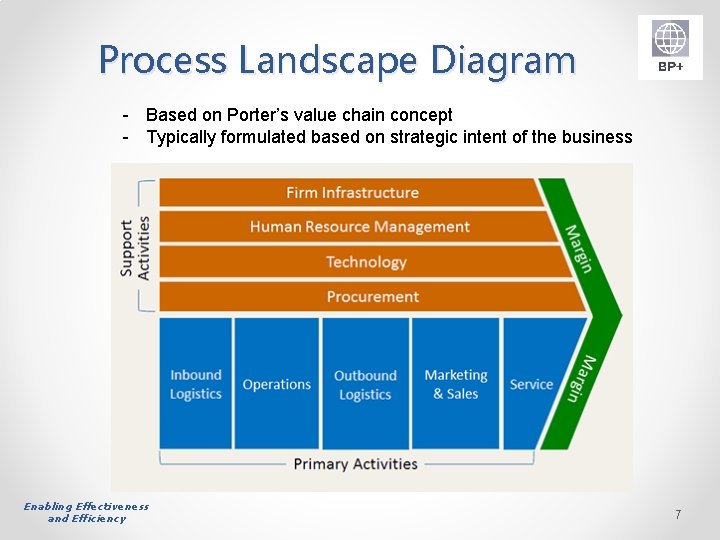 Process Landscape Diagram

BP+

- Based on Porter's value chain concept
- Typically formulated based on strategic intent of the business

Support Activities

Firm Infrastructure

Human Resource Management

Technology

Procurement

Margin

Inbound Logistics

Operations

Outbound Logistics

Marketing & Sales

Service

Margin

Primary Activities

Enabling Effectiveness and Efficiency

7